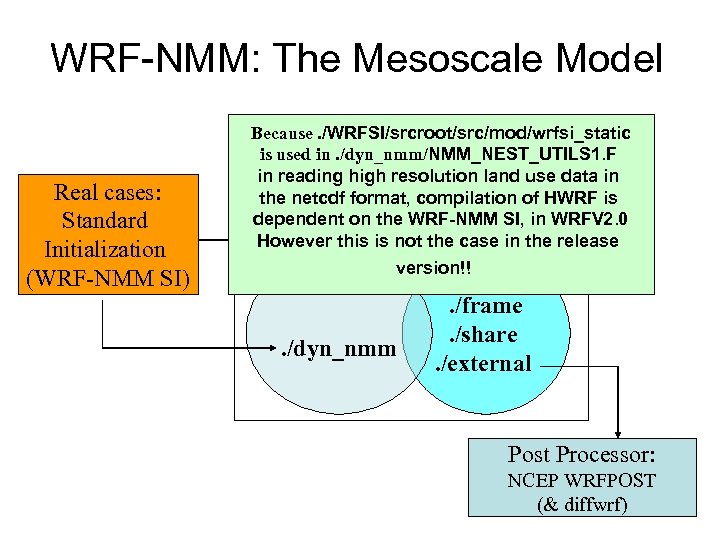 WRF-NMM: The Mesoscale Model

Because ./WRFSI/srcroot/src/mod/wrfsi_static is used in ./dyn_nmm/NMM_NEST_UTILS1.F in reading high resolution land use data in the netcdf format, compilation of HWRF is dependent on the WRF-NMM SI, in WRFV2.0 However this is not the case in the release version!!

Real cases: Standard Initialization (WRF-NMM SI)

./dyn_nmm

./frame
./share
./external

Post Processor:
NCEP WRFPOST
(& diffwrf)